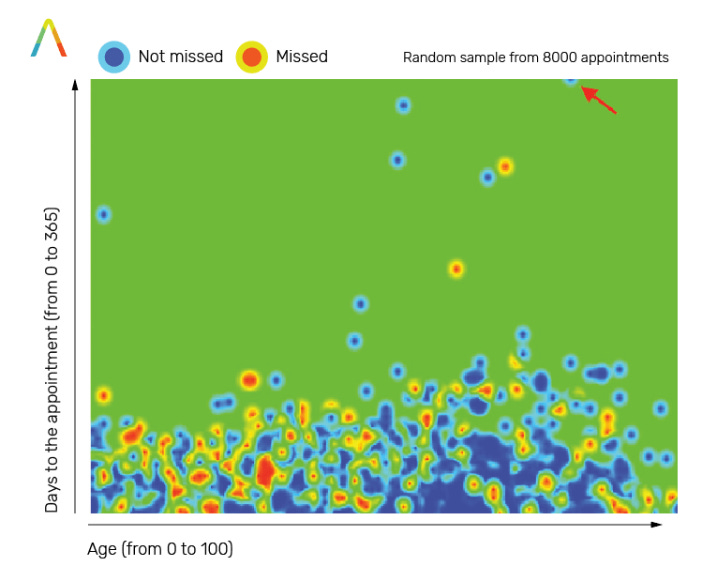 Not missed
Missed
Random sample from 8000 appointments
Days to the appointment (from 0 to 365)
Age (from 0 to 100)